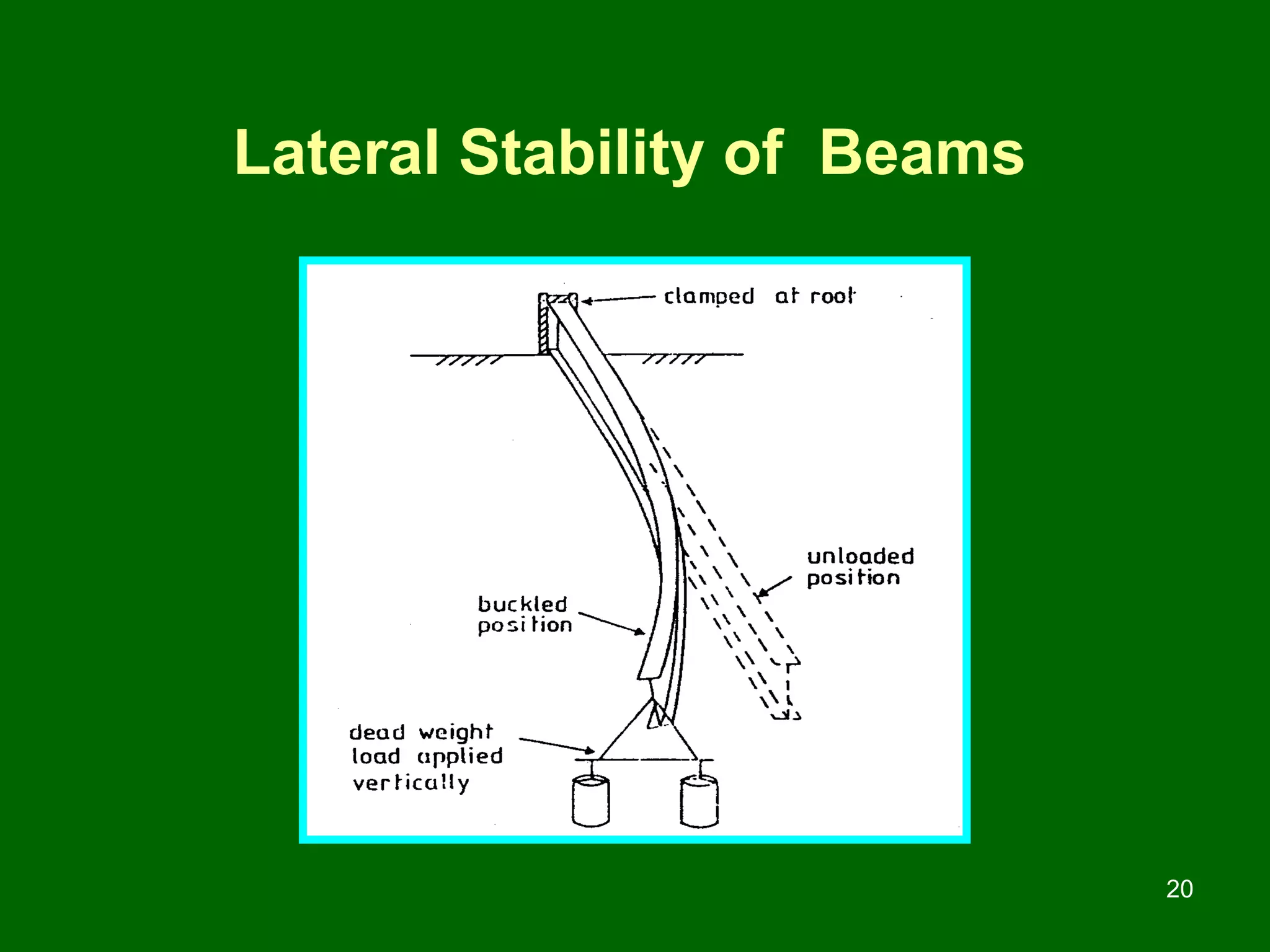 Lateral Stability of Beams

clamped at root

unloaded position

buckled position

dead weight load applied vertically

20